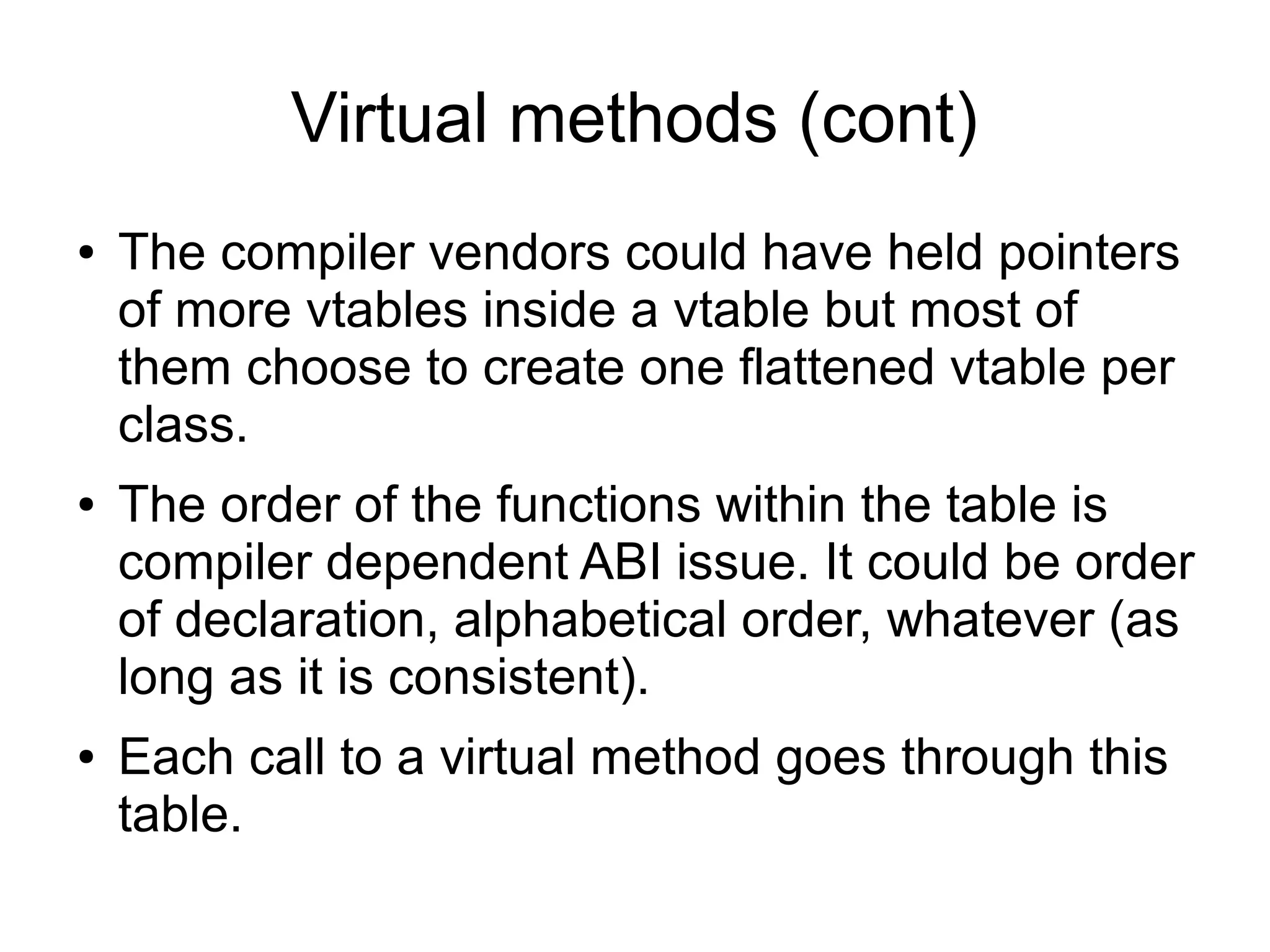 Virtual methods (cont)

• The compiler vendors could have held pointers of more vtables inside a vtable but most of them choose to create one flattened vtable per class.

• The order of the functions within the table is compiler dependent ABI issue. It could be order of declaration, alphabetical order, whatever (as long as it is consistent).

• Each call to a virtual method goes through this table.